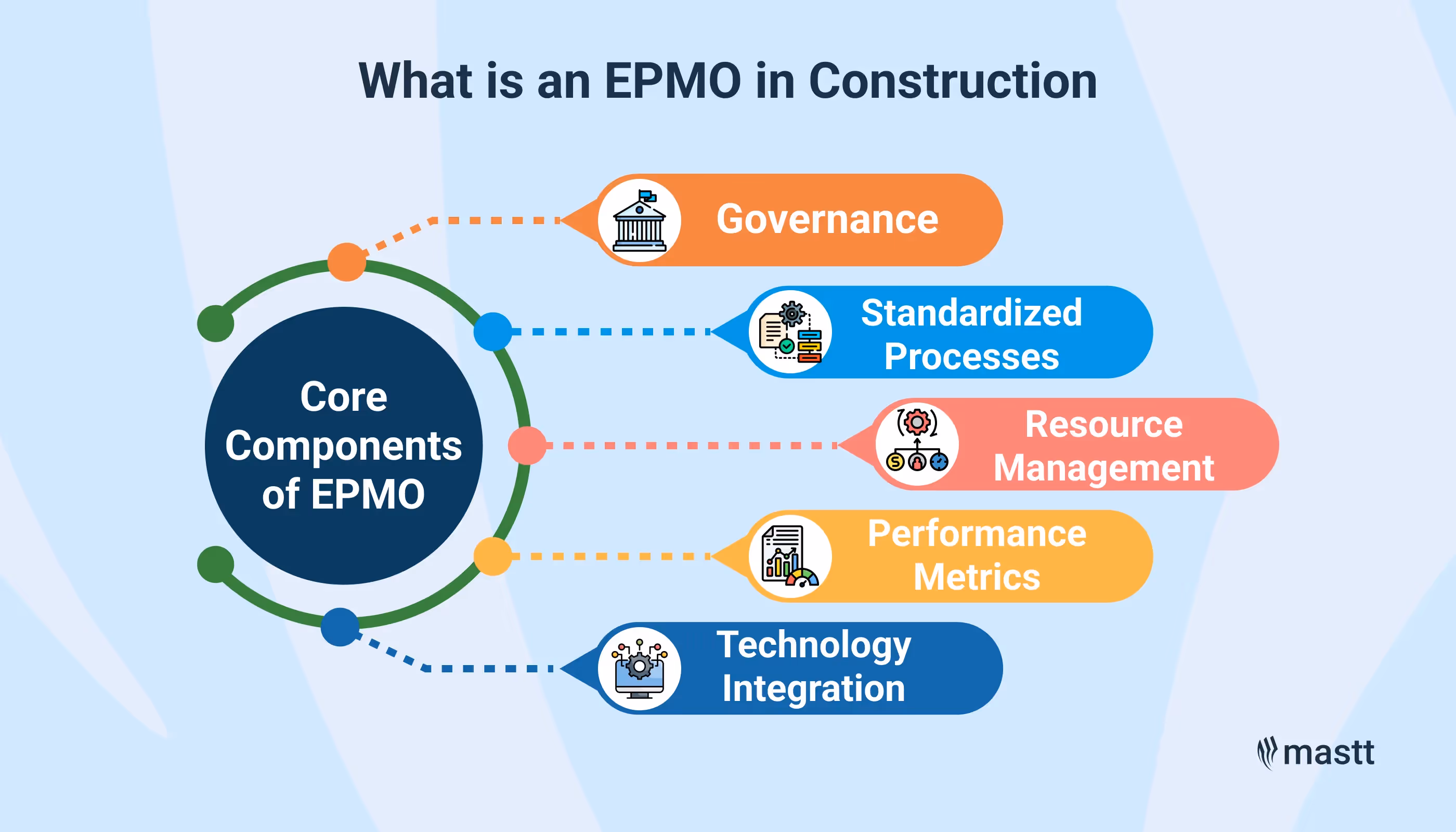 What is an EPMO in Construction

Core Components of EPMO

Governance

Standardized Processes

Resource Management

Performance Metrics

Technology Integration

mastt